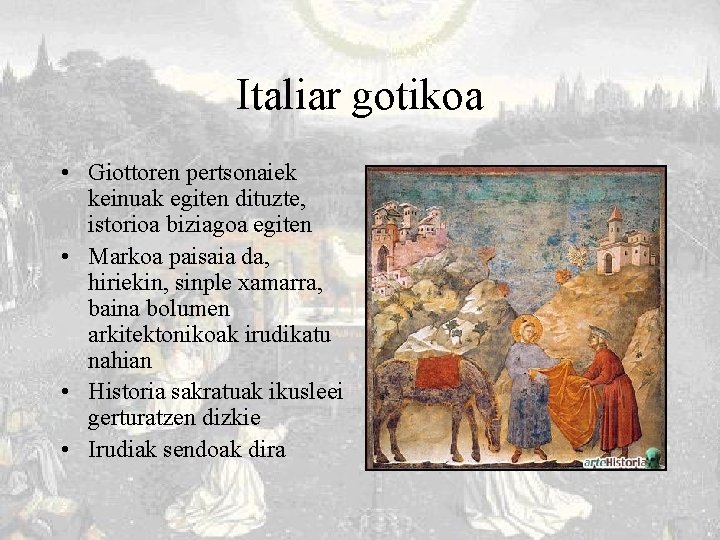 Italiar gotikoa

• Giottoren pertsonaiek keinuak egiten dituzte, istorioa biziagoa egiten
• Markoa paisaia da, hiriekin, sinple xamarra, baina bolumen arkitektonikoak irudikatu nahian
• Historia sakratuak ikusleei gerturatzen dizkie
• Irudiak sendoak dira

arteHistoria